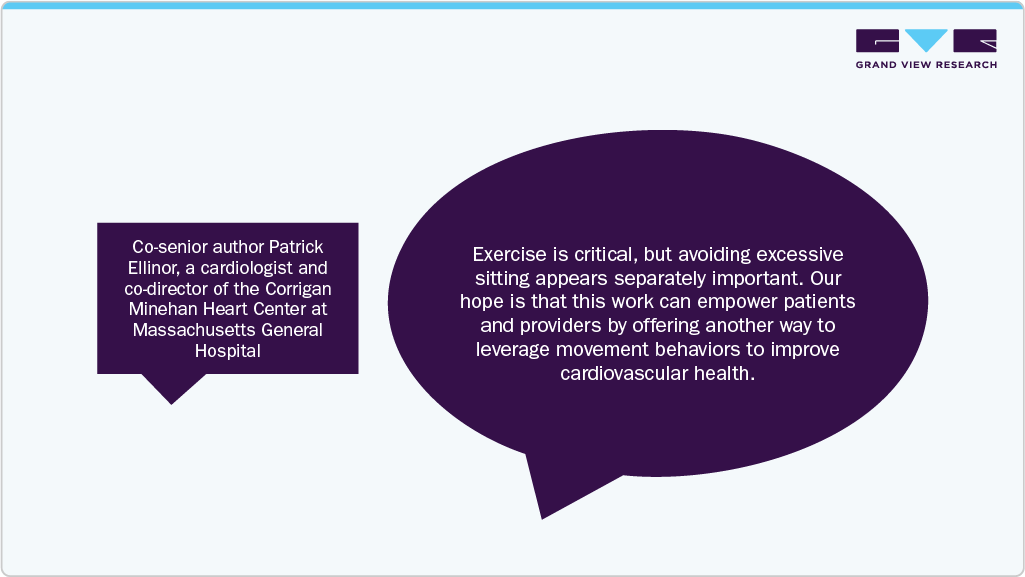 GRAND VIEW RESEARCH

Co-senior author Patrick Ellinor, a cardiologist and co-director of the Corrigan Minehan Heart Center at Massachusetts General Hospital

Exercise is critical, but avoiding excessive sitting appears separately important. Our hope is that this work can empower patients and providers by offering another way to leverage movement behaviors to improve cardiovascular health.